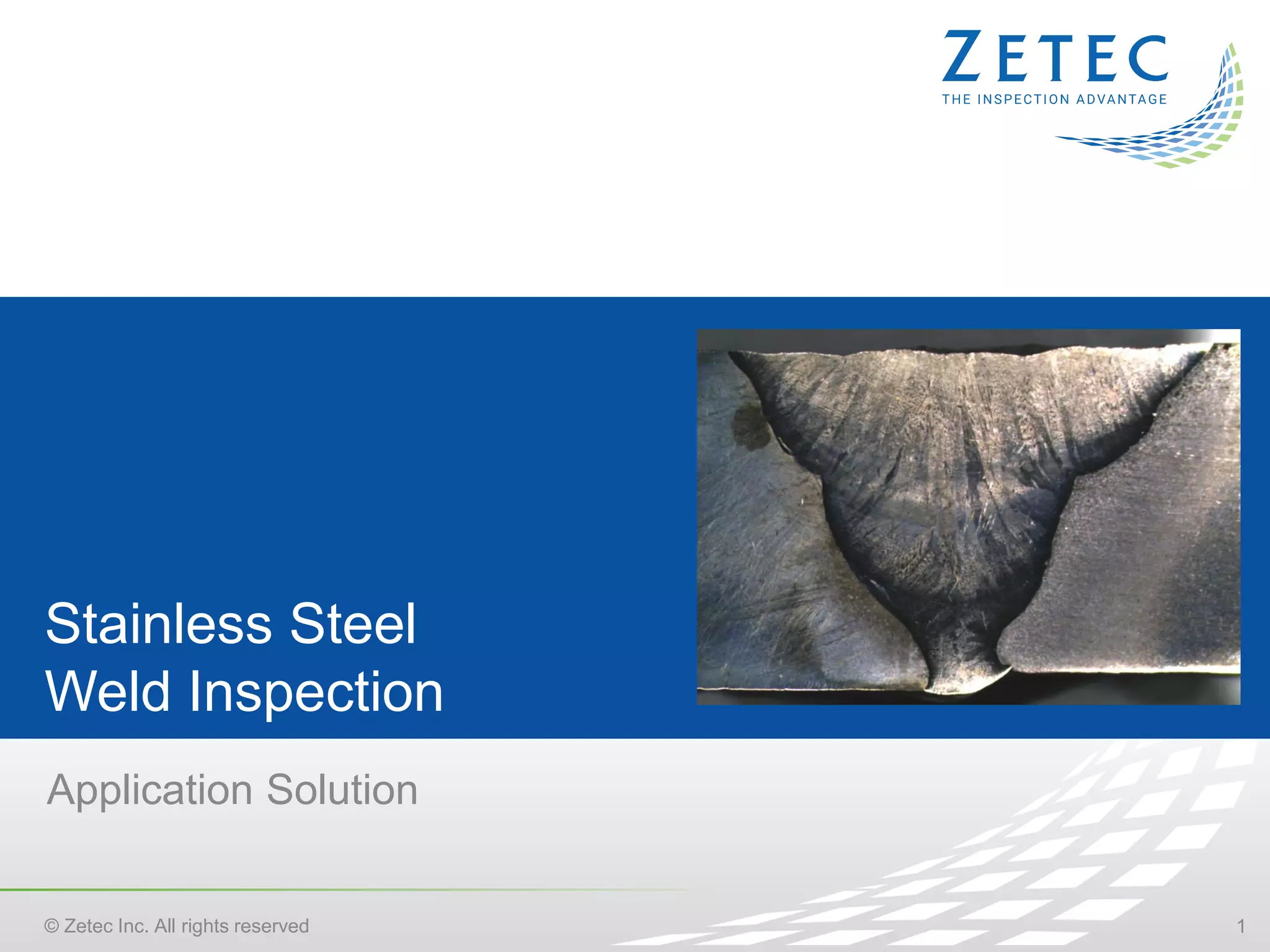 ZETEC
THE INSPECTION ADVANTAGE

Stainless Steel
Weld Inspection

Application Solution

© Zetec Inc. All rights reserved

1